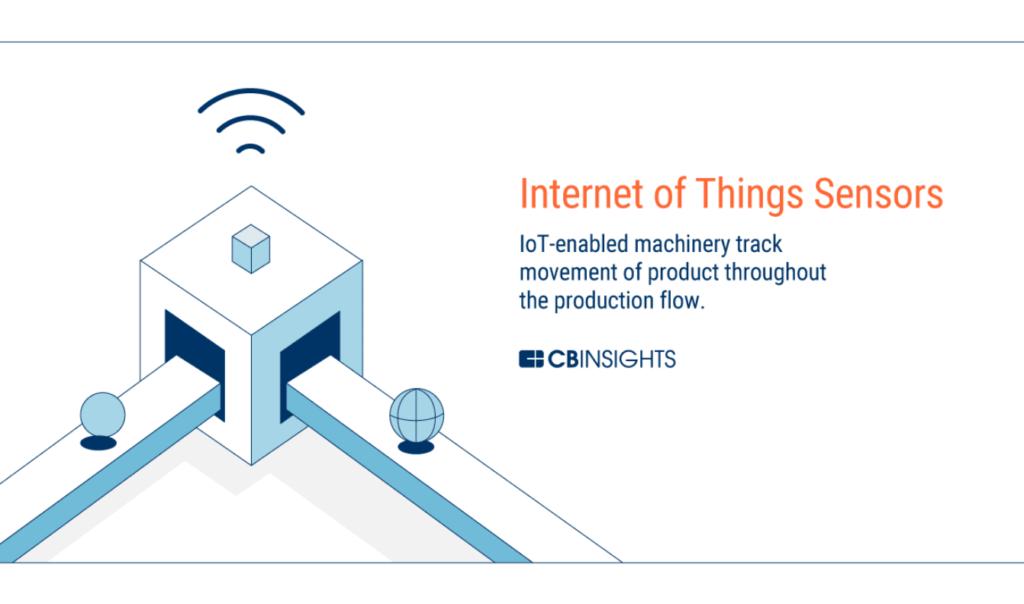 Internet of Things Sensors

IoT-enabled machinery track movement of product throughout the production flow.

CBINSIGHTS